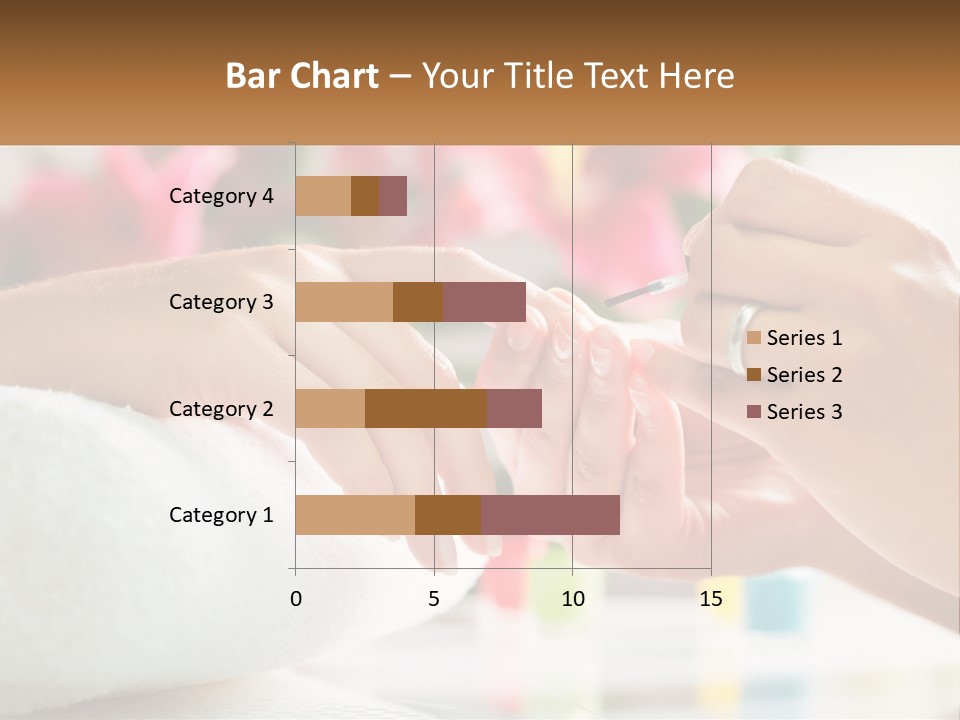 Bar Chart – Your Title Text Here

Category 4
Category 3
Category 2
Category 1

0
5
10
15

Series 1
Series 2
Series 3